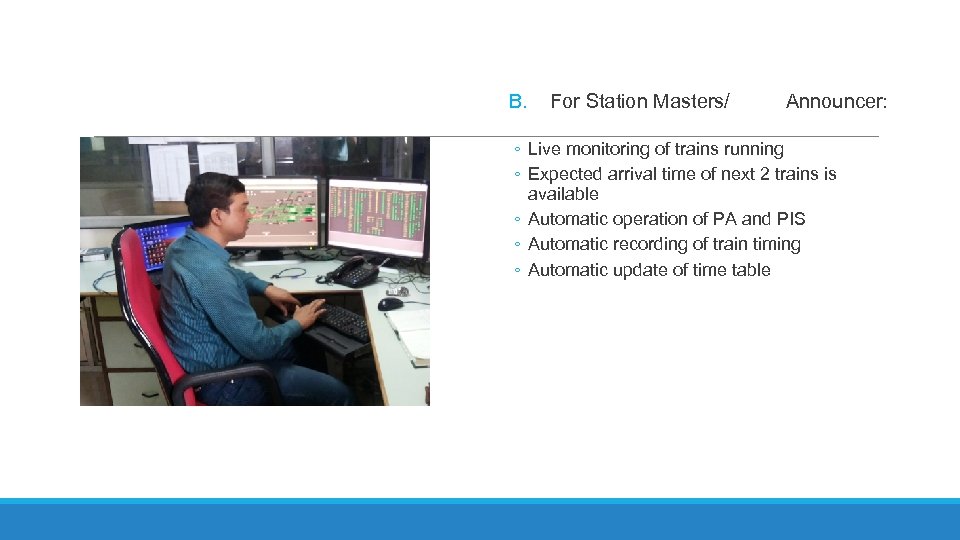 B. For Station Masters/ Announcer:

◦ Live monitoring of trains running
◦ Expected arrival time of next 2 trains is available
◦ Automatic operation of PA and PIS
◦ Automatic recording of train timing
◦ Automatic update of time table